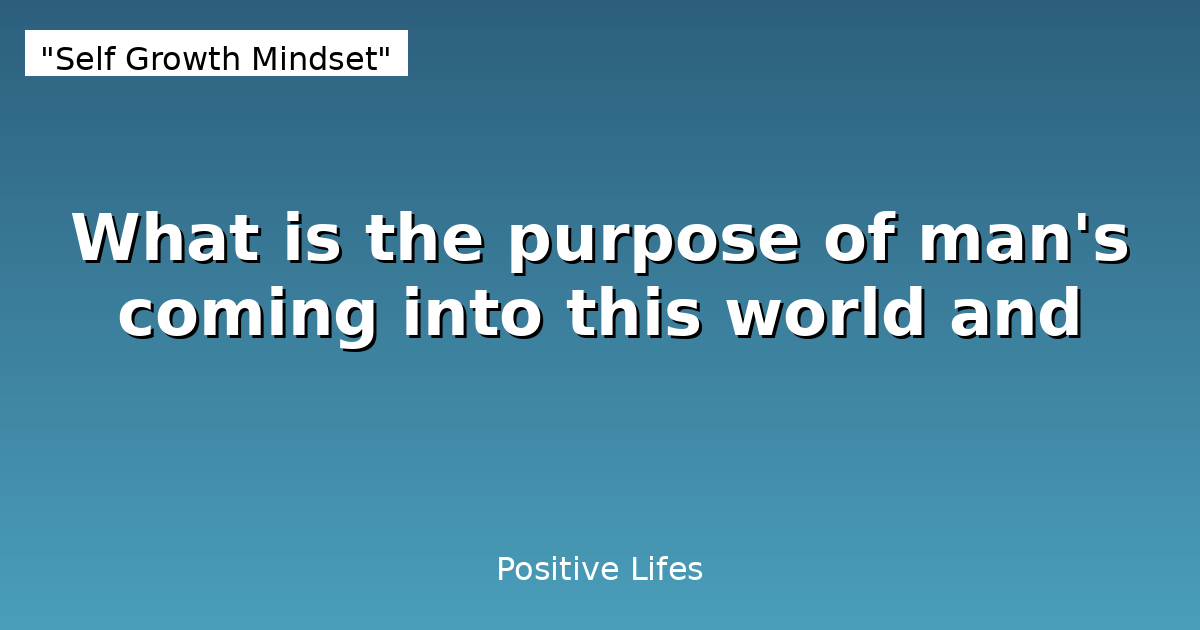 "Self Growth Mindset"

What is the purpose of man's coming into this world and

Positive Lifes